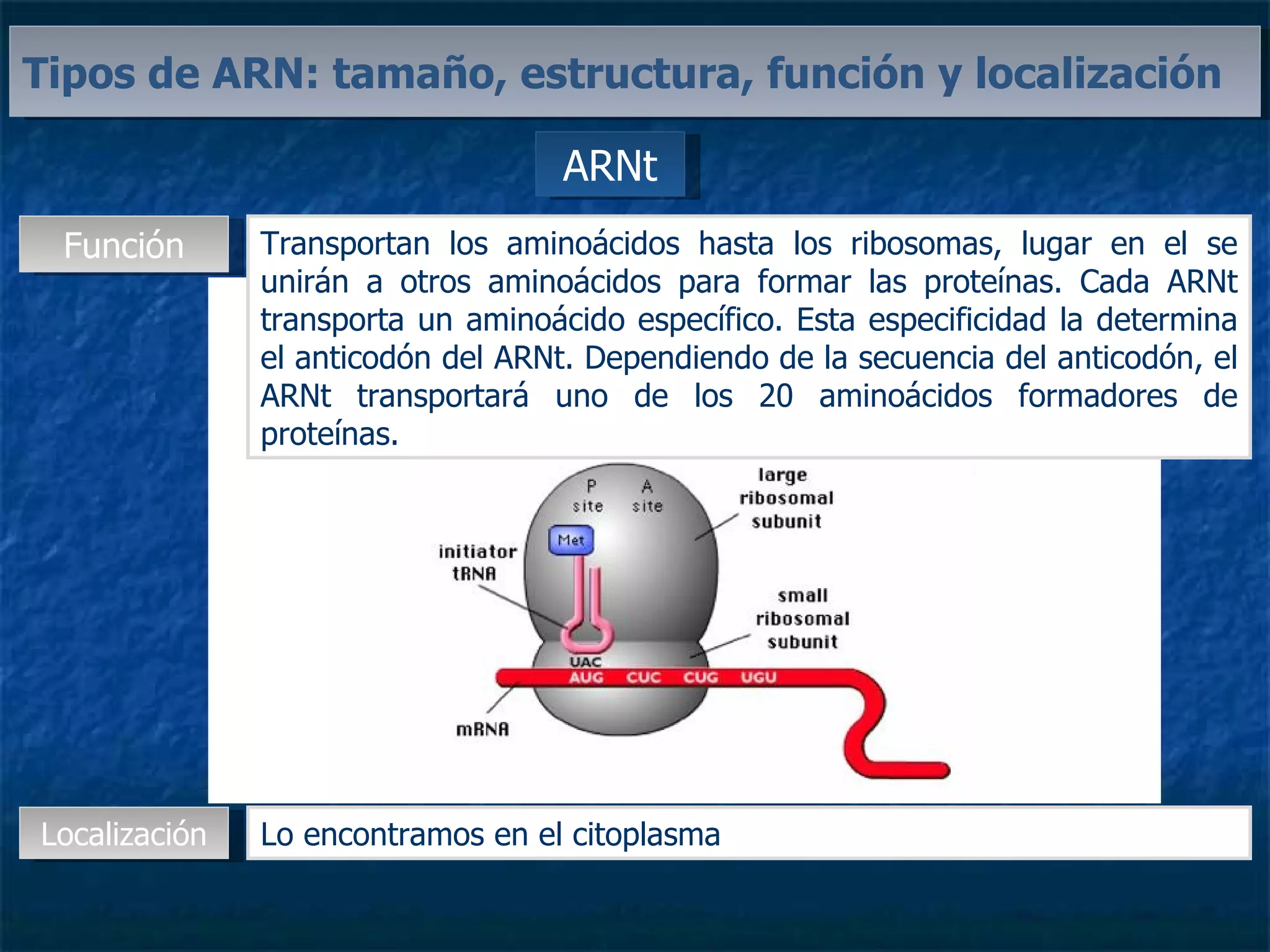 Tipos de ARN: tamaño, estructura, función y localización

ARNt

Función

Transportan los aminoácidos hasta los ribosomas, lugar en el se unirán a otros aminoácidos para formar las proteínas. Cada ARNt transporta un aminoácido específico. Esta especificidad la determina el anticodón del ARNt. Dependiendo de la secuencia del anticodón, el ARNt transportará uno de los 20 aminoácidos formadores de proteínas.

P site
A site
large ribosomal subunit
Met
initiator tRNA
small ribosomal subunit
UAC
AUG CUC CUG UGU
mRNA

Localización

Lo encontramos en el citoplasma